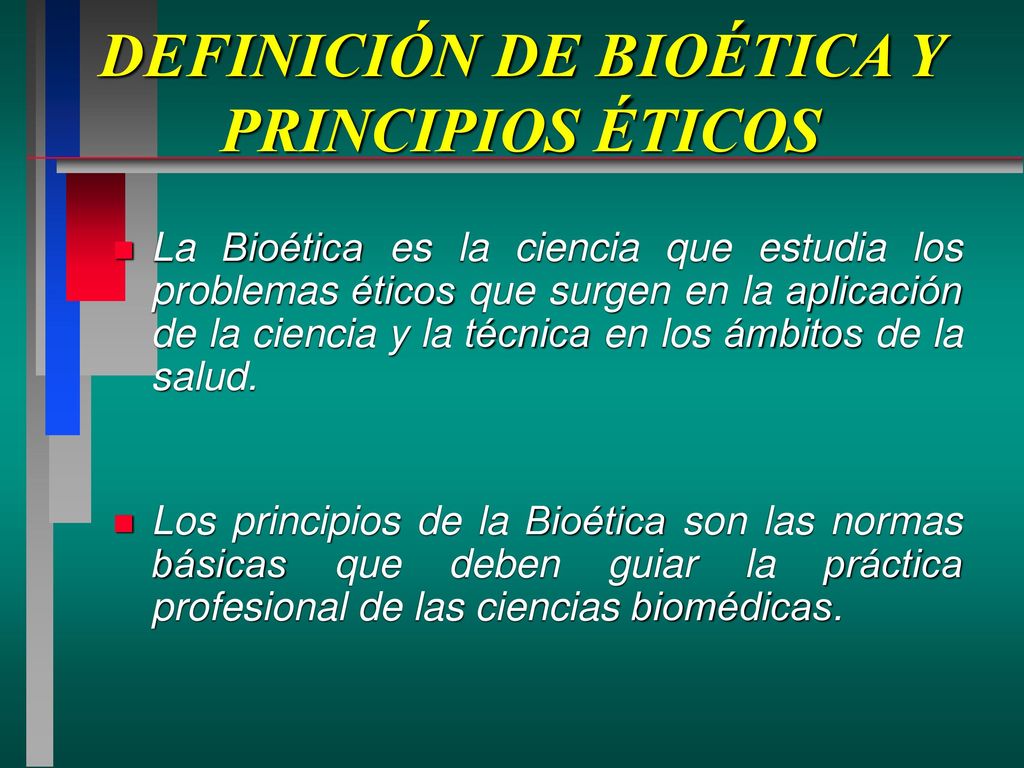 DEFINICIÓN DE BIOÉTICA Y PRINCIPIOS ÉTICOS

La Bioética es la ciencia que estudia los problemas éticos que surgen en la aplicación de la ciencia y la técnica en los ámbitos de la salud.

Los principios de la Bioética son las normas básicas que deben guiar la práctica profesional de las ciencias biomédicas.